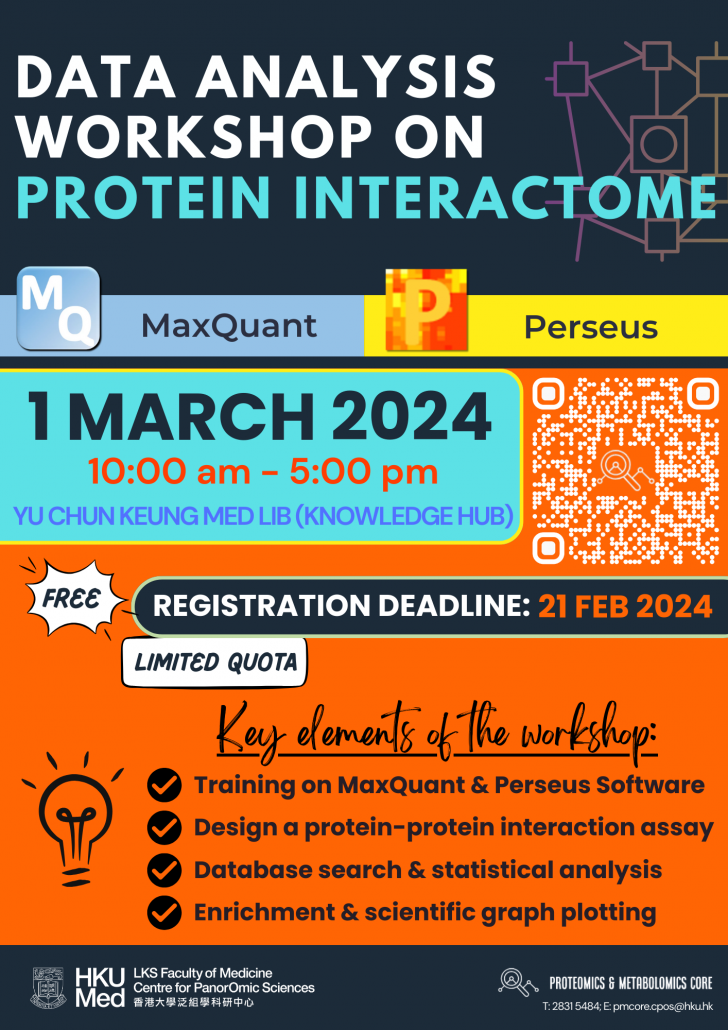 DATA ANALYSIS WORKSHOP ON PROTEIN INTERACTOME

MQ MaxQuant

P Perseus

1 MARCH 2024
10:00 am - 5:00 pm
YU CHUN KEUNG MED LIB (KNOWLEDGE HUB)

FREE

REGISTRATION DEADLINE: 21 FEB 2024

LIMITED QUOTA

Key elements of the workshop:
Training on MaxQuant & Perseus Software
Design a protein-protein interaction assay
Database search & statistical analysis
Enrichment & scientific graph plotting

HKU Med LKS Faculty of Medicine Centre for PanorOmic Sciences 香港大學泛組學科研中心

PROTEOMICS & METABOLOMICS CORE
T: 2831 5484; E: pmcore.cpos@hku.hk